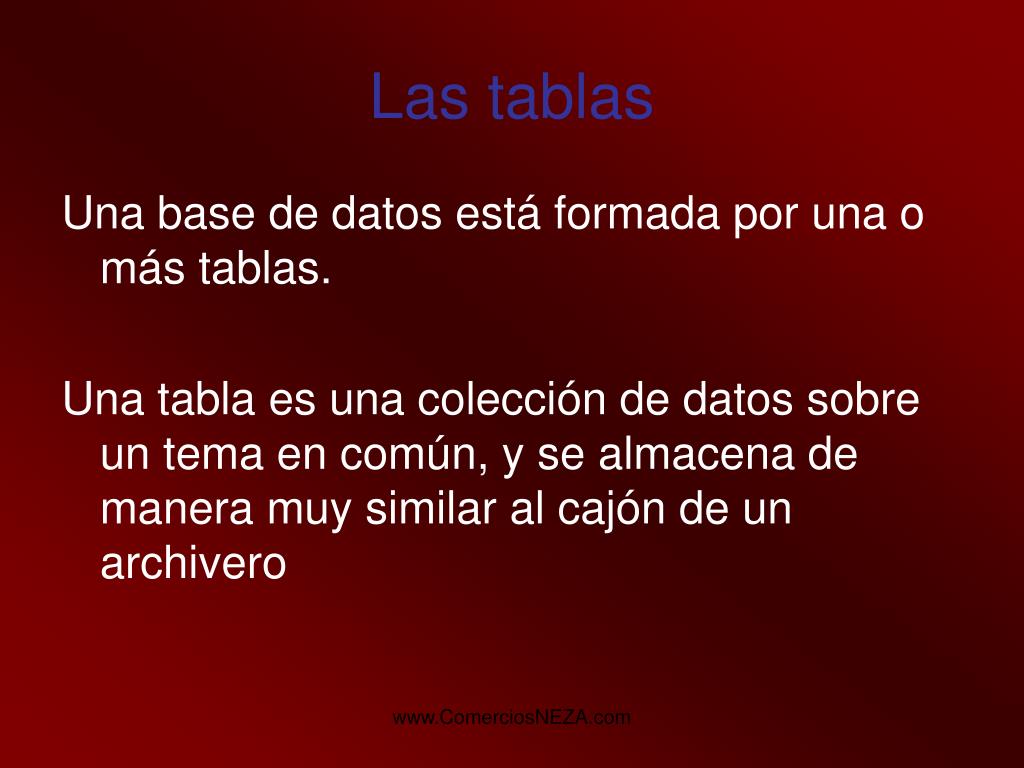 Las tablas

Una base de datos está formada por una o más tablas.

Una tabla es una colección de datos sobre un tema en común, y se almacena de manera muy similar al cajón de un archivero

www.ComerciosNEZA.com